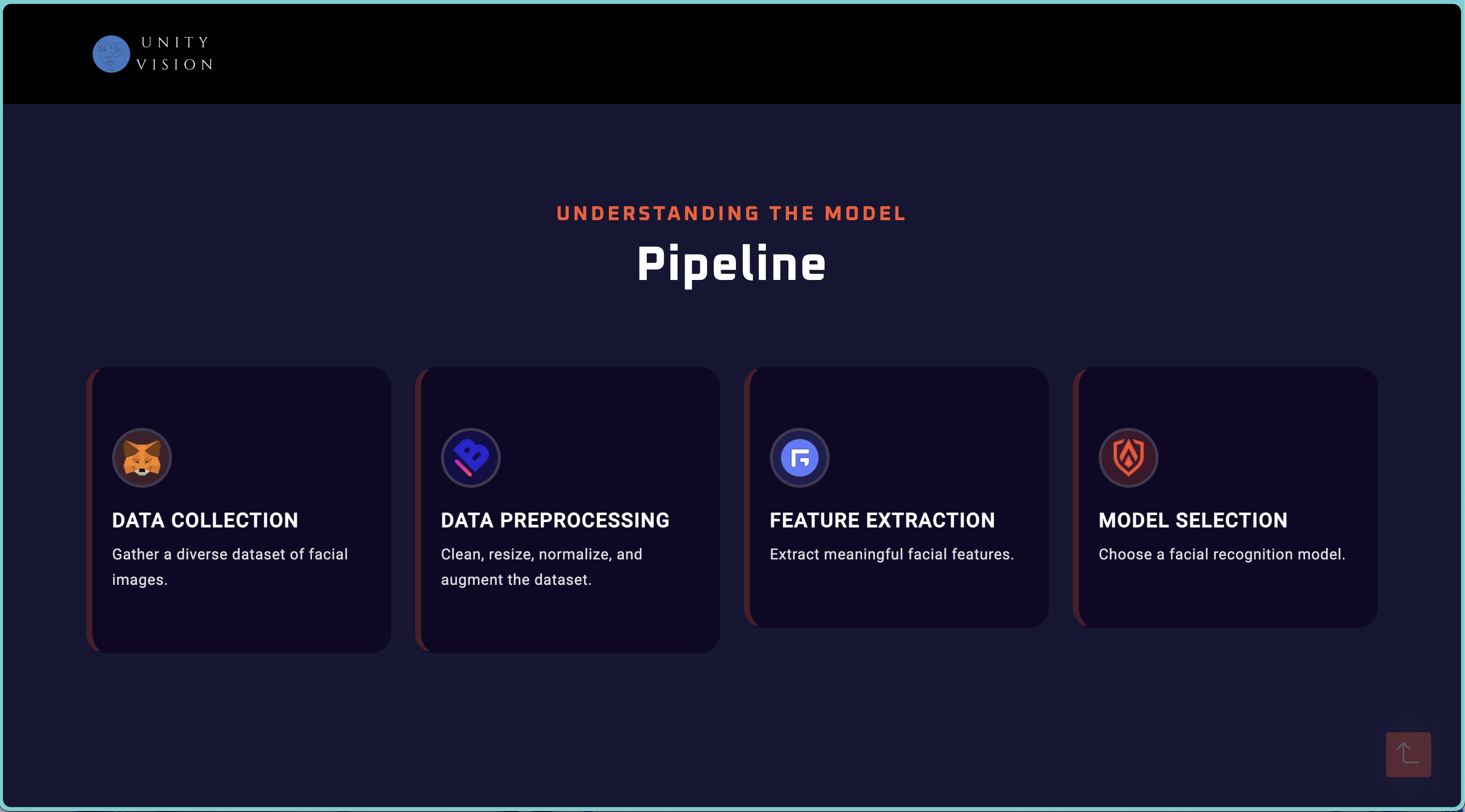 UNITY
VISION

UNDERSTANDING THE MODEL

Pipeline

DATA COLLECTION

Gather a diverse dataset of facial images.

DATA PREPROCESSING

Clean, resize, normalize, and augment the dataset.

FEATURE EXTRACTION

Extract meaningful facial features.

MODEL SELECTION

Choose a facial recognition model.